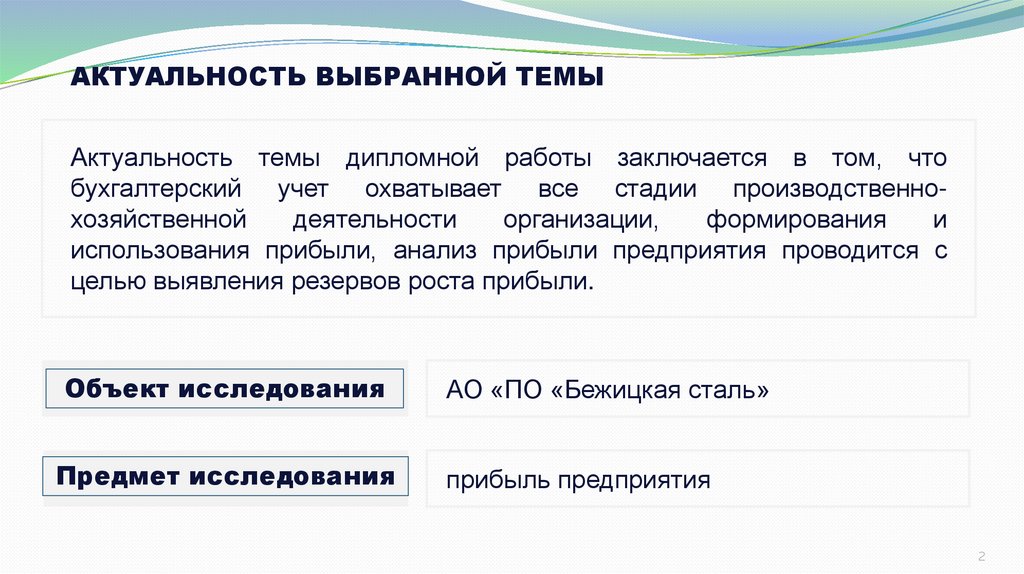 АКТУАЛЬНОСТЬ ВЫБРАННОЙ ТЕМЫ

Актуальность темы дипломной работы заключается в том, что бухгалтерский учет охватывает все стадии производственно-хозяйственной деятельности организации, формирования и использования прибыли, анализ прибыли предприятия проводится с целью выявления резервов роста прибыли.

Объект исследования

АО «ПО «Бежицкая сталь»

Предмет исследования

прибыль предприятия

2